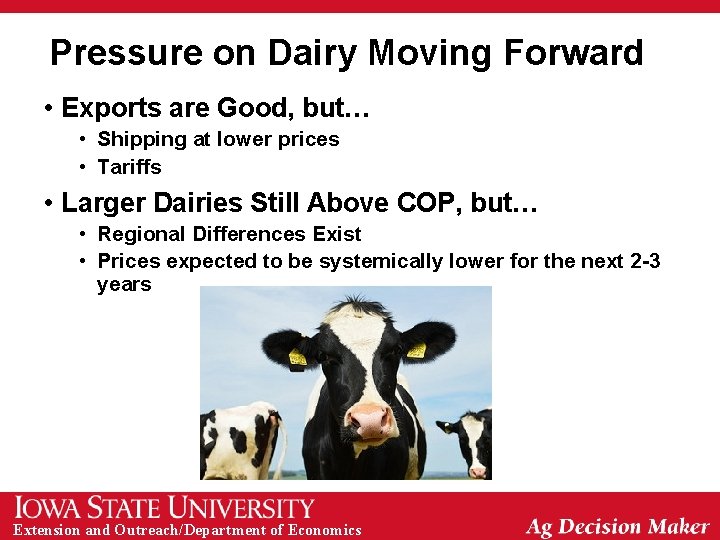 Pressure on Dairy Moving Forward

• Exports are Good, but…
  • Shipping at lower prices
  • Tariffs

• Larger Dairies Still Above COP, but…
  • Regional Differences Exist
  • Prices expected to be systemically lower for the next 2-3 years

IOWA STATE UNIVERSITY
Extension and Outreach/Department of Economics

Ag Decision Maker